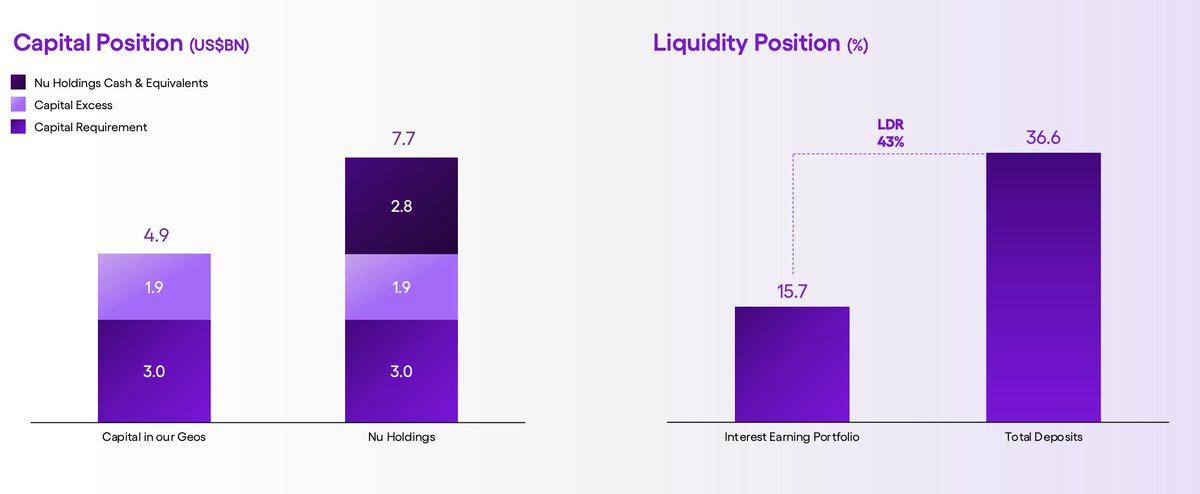 Capital Position (US$BN)

Nu Holdings Cash & Equivalents
Capital Excess
Capital Requirement

4.9
1.9
3.0
Capital in our Geos

7.7
2.8
1.9
3.0
Nu Holdings

Liquidity Position (%)

LDR
43%

15.7
Interest Earning Portfolio

36.6
Total Deposits